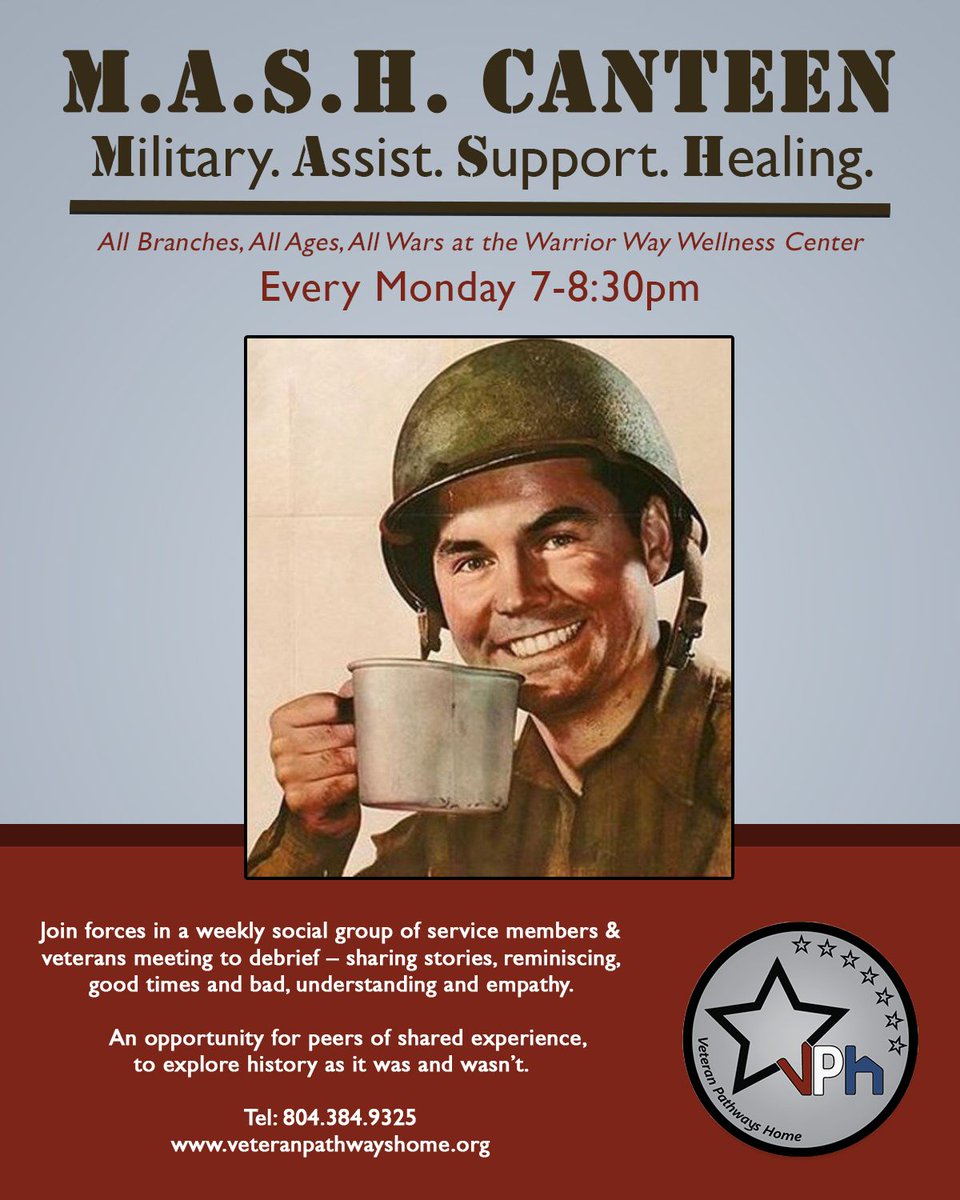 M.A.S.H. CANTEEN
Military. Assist. Support. Healing.

All Branches, All Ages, All Wars at the Warrior Way Wellness Center
Every Monday 7-8:30pm

Join forces in a weekly social group of service members & veterans meeting to debrief – sharing stories, reminiscing, good times and bad, understanding and empathy.

An opportunity for peers of shared experience, to explore history as it was and wasn't.

Tel: 804.384.9325
www.veteranpathwayshome.org

VPh
Veteran Pathways Home